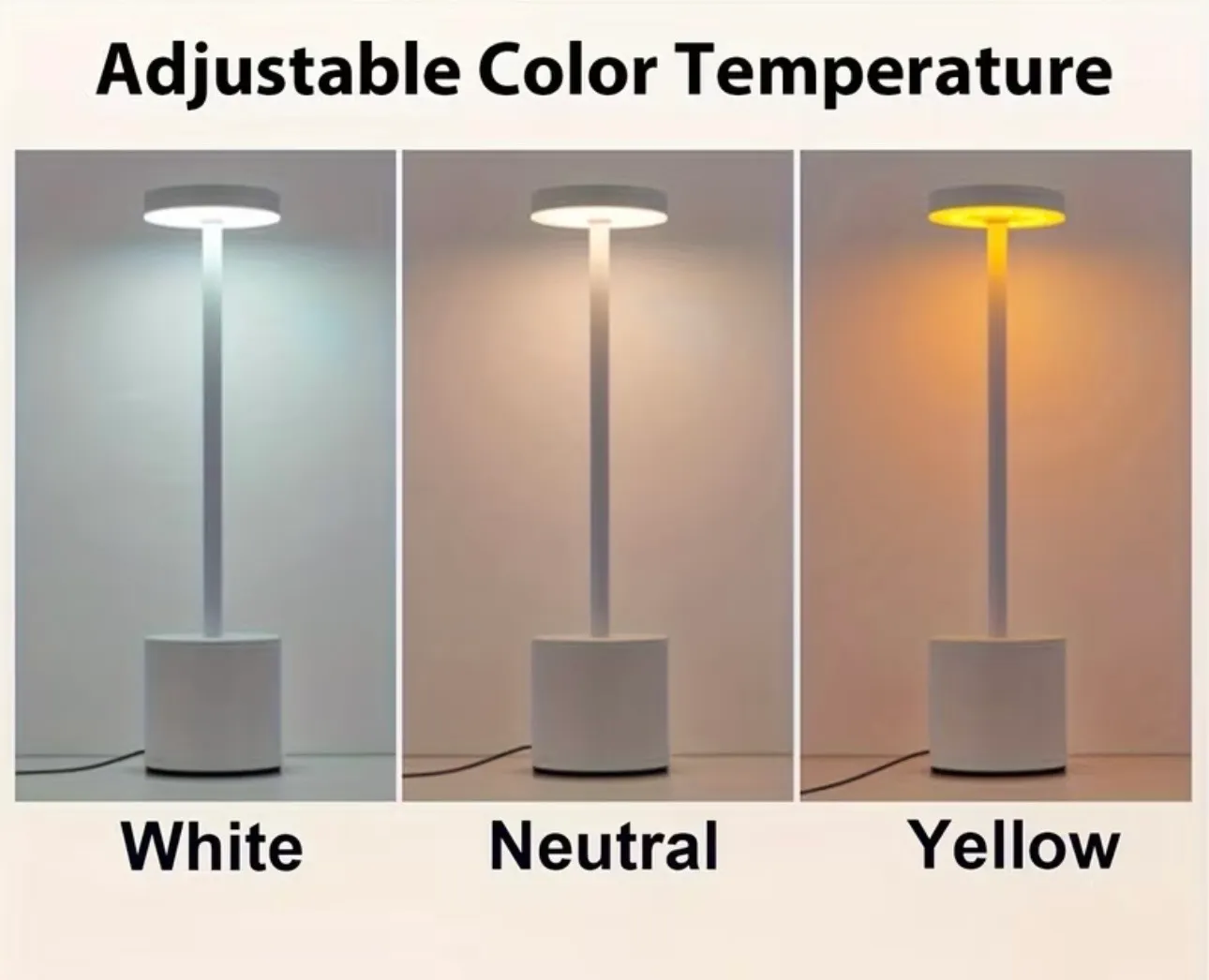 Adjustable Color Temperature

White

Neutral

Yellow